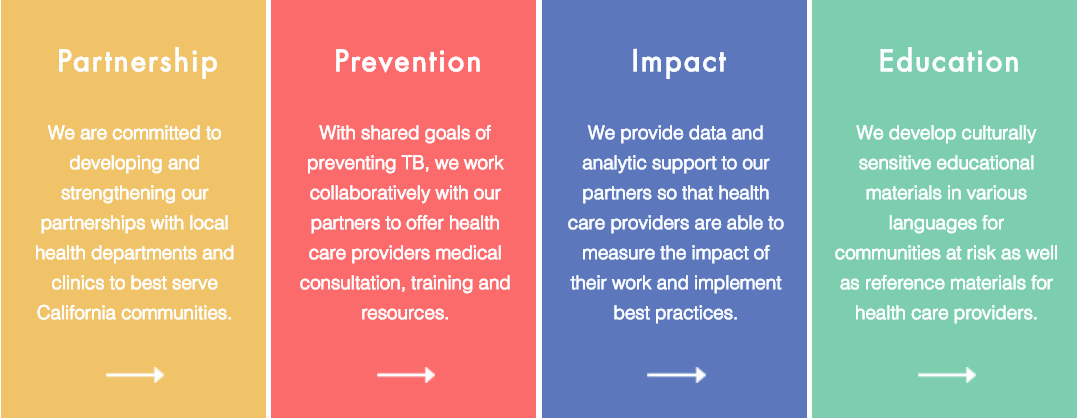 Partnership

We are committed to developing and strengthening our partnerships with local health departments and clinics to best serve California communities.

Prevention

With shared goals of preventing TB, we work collaboratively with our partners to offer health care providers medical consultation, training and resources.

Impact

We provide data and analytic support to our partners so that health care providers are able to measure the impact of their work and implement best practices.

Education

We develop culturally sensitive educational materials in various languages for communities at risk as well as reference materials for health care providers.